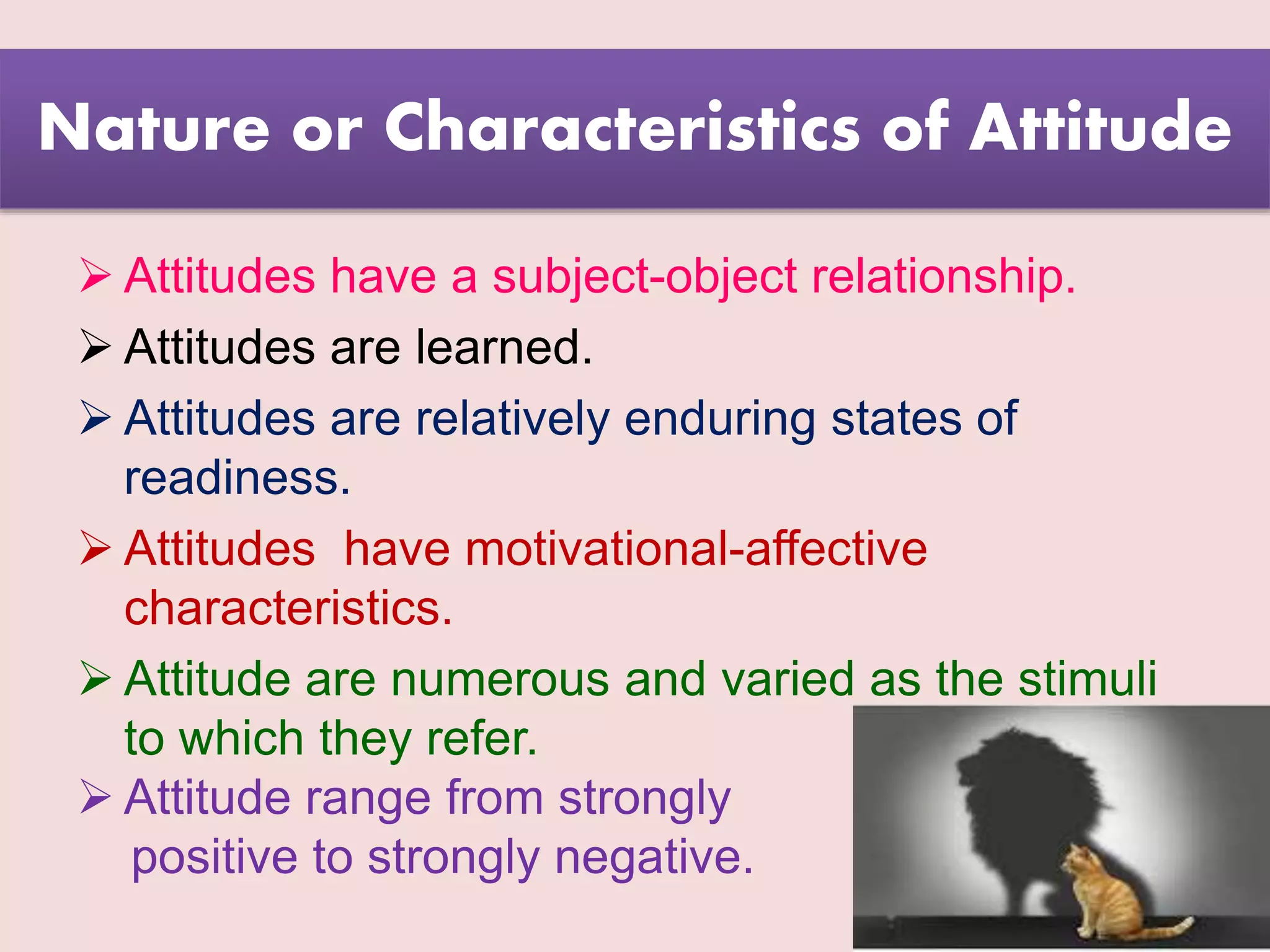 Nature or Characteristics of Attitude

➢ Attitudes have a subject-object relationship.

➢ Attitudes are learned.

➢ Attitudes are relatively enduring states of readiness.

➢ Attitudes  have motivational-affective characteristics.

➢ Attitude are numerous and varied as the stimuli to which they refer.

➢ Attitude range from strongly positive to strongly negative.